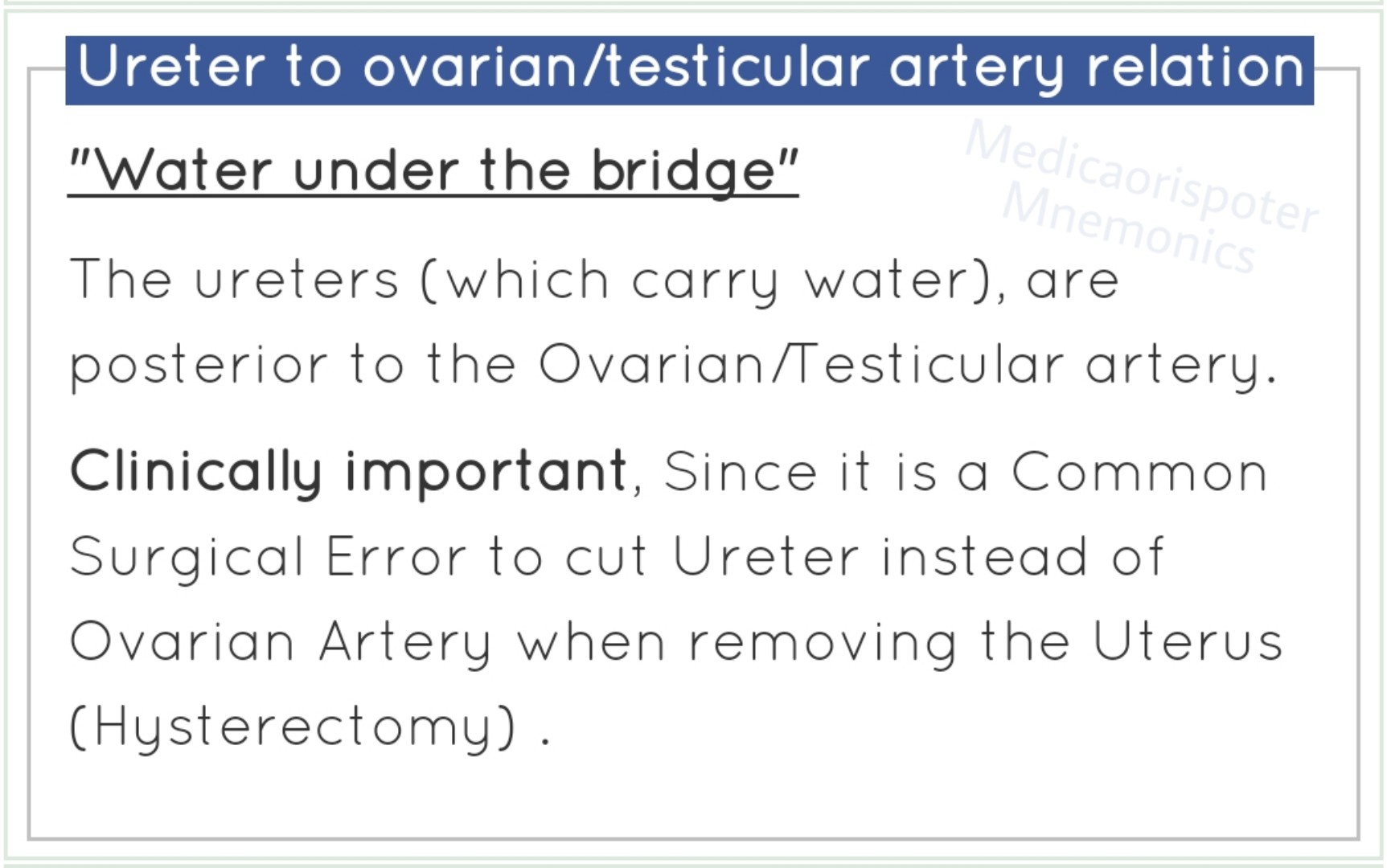 Ureter to ovarian/testicular artery relation

"Water under the bridge"

Medicaorispoter Mnemonics

The ureters (which carry water), are posterior to the Ovarian/Testicular artery.

Clinically important, Since it is a Common Surgical Error to cut Ureter instead of Ovarian Artery when removing the Uterus (Hysterectomy) .